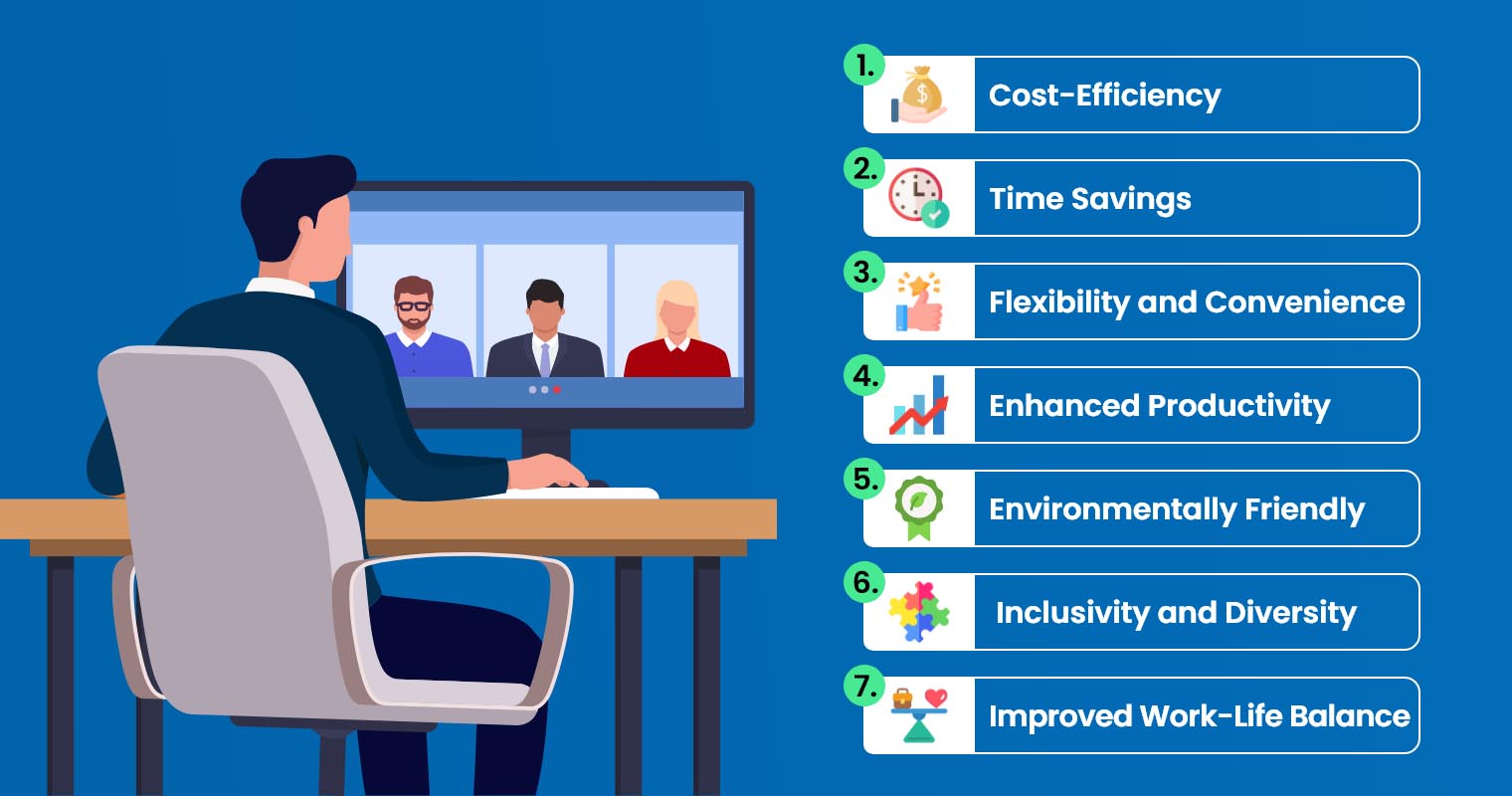 1. Cost-Efficiency

2. Time Savings

3. Flexibility and Convenience

4. Enhanced Productivity

5. Environmentally Friendly

6. Inclusivity and Diversity

7. Improved Work-Life Balance